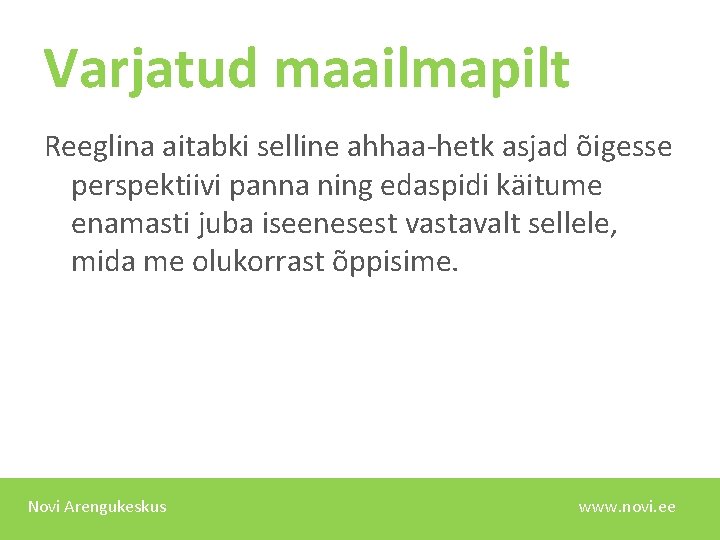 Varjatud maailmapilt

Reeglina aitabki selline ahhaa-hetk asjad õigesse perspektiivi panna ning edaspidi käitume enamasti juba iseenesest vastavalt sellele, mida me olukorrast õppisime.

Novi Arengukeskus

www.novi.ee